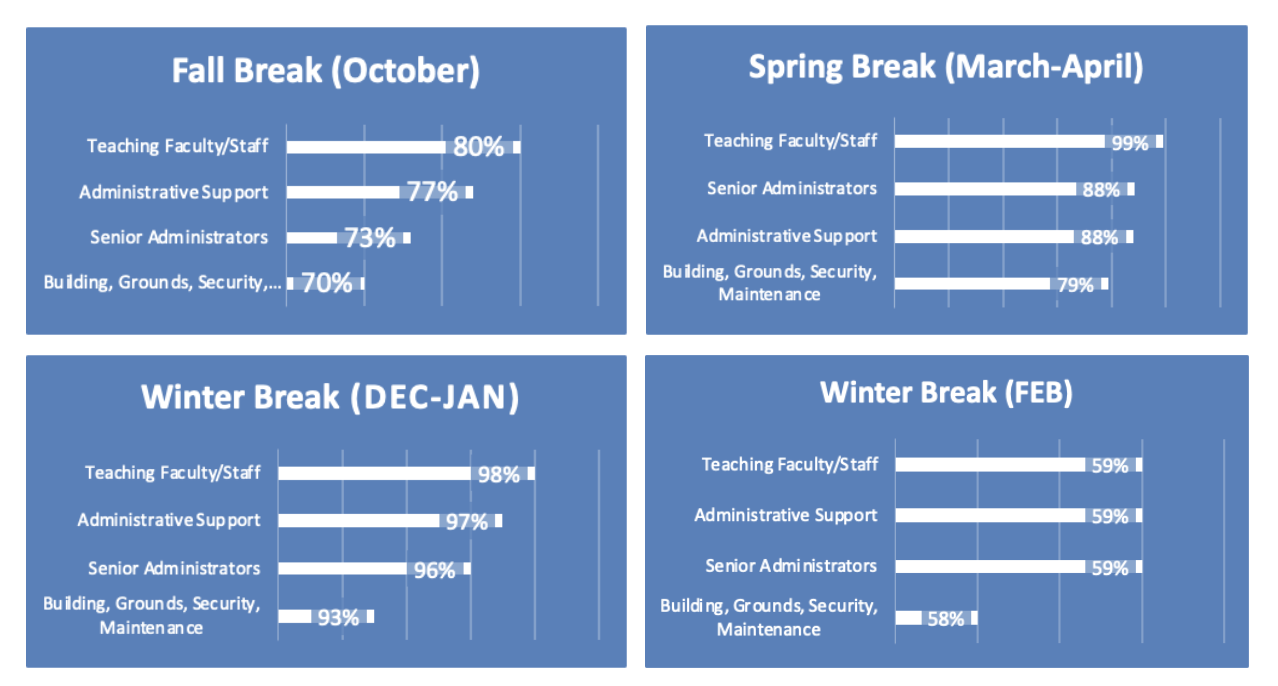 Fall Break (October)

Teaching Faculty/Staff 80%
Administrative Support 77%
Senior Administrators 73%
Building, Grounds, Security,... 70%

Spring Break (March-April)

Teaching Faculty/Staff 99%
Senior Administrators 88%
Administrative Support 88%
Building, Grounds, Security, Maintenance 79%

Winter Break (DEC-JAN)

Teaching Faculty/Staff 98%
Administrative Support 97%
Senior Administrators 96%
Building, Grounds, Security, Maintenance 93%

Winter Break (FEB)

Teaching Faculty/Staff 59%
Administrative Support 59%
Senior Administrators 59%
Building, Grounds, Security, Maintenance 58%